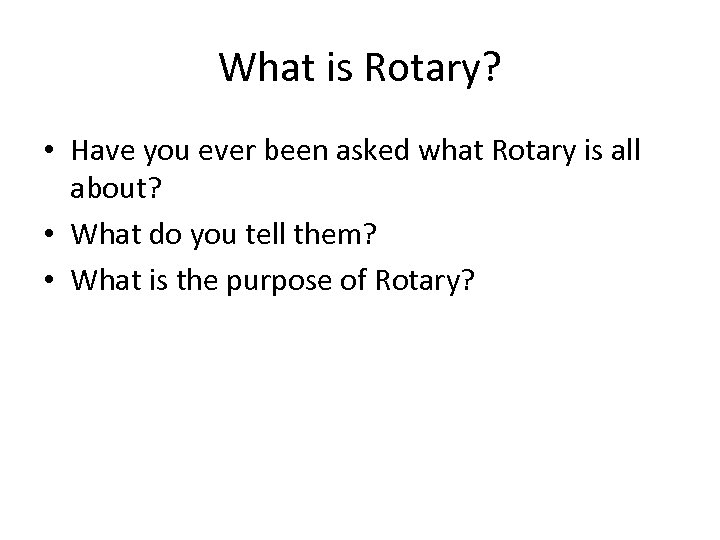 What is Rotary?

• Have you ever been asked what Rotary is all about?
• What do you tell them?
• What is the purpose of Rotary?